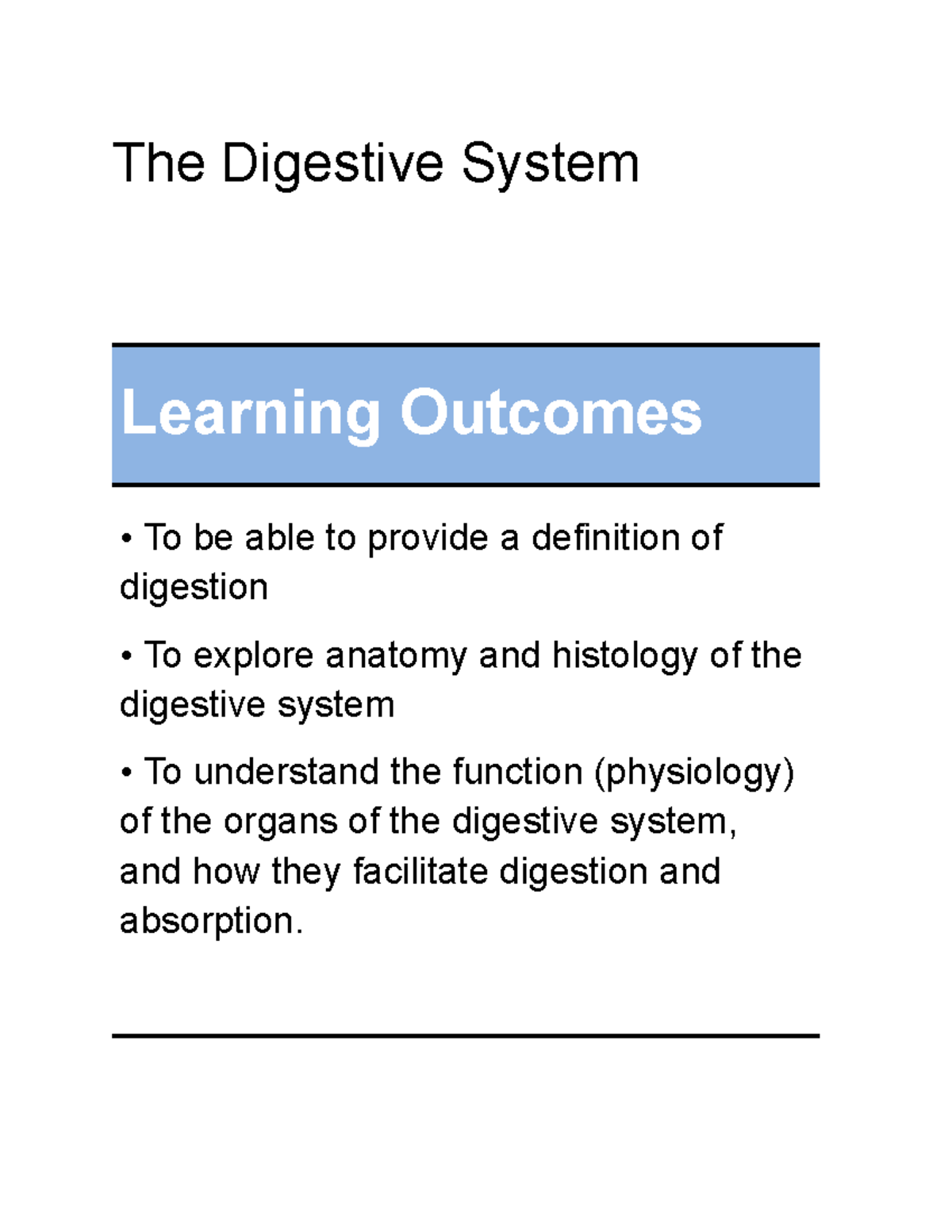 The Digestive System

Learning Outcomes

• To be able to provide a definition of digestion

• To explore anatomy and histology of the digestive system

• To understand the function (physiology) of the organs of the digestive system, and how they facilitate digestion and absorption.